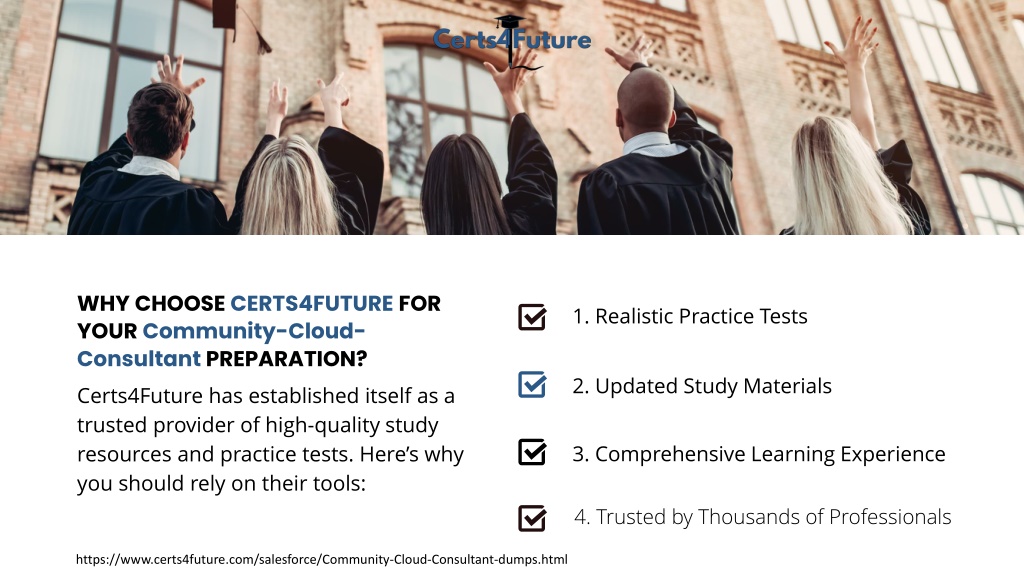 Certs4Future

WHY CHOOSE CERTS4FUTURE FOR YOUR Community-Cloud-Consultant PREPARATION?

Certs4Future has established itself as a trusted provider of high-quality study resources and practice tests. Here's why you should rely on their tools:

1. Realistic Practice Tests

2. Updated Study Materials

3. Comprehensive Learning Experience

4. Trusted by Thousands of Professionals

https://www.certs4future.com/salesforce/Community-Cloud-Consultant-dumps.html